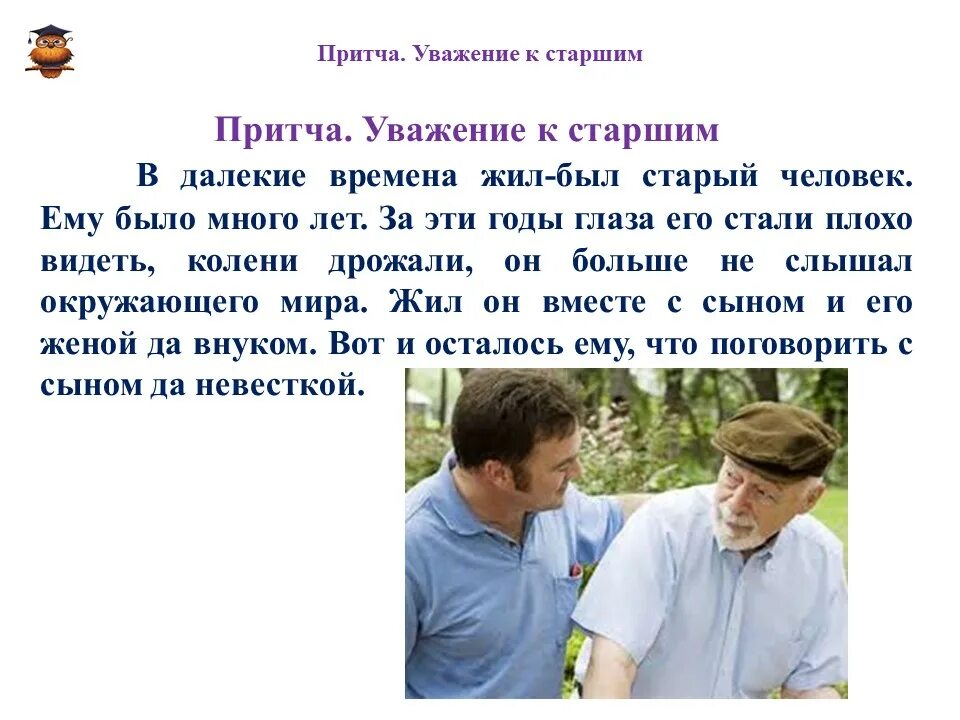 Притча. Уважение к старшим

Притча. Уважение к старшим

В далекие времена жил-был старый человек. Ему было много лет. За эти годы глаза его стали плохо видеть, колени дрожали, он больше не слышал окружающего мира. Жил он вместе с сыном и его женой да внуком. Вот и осталось ему, что поговорить с сыном да невесткой.